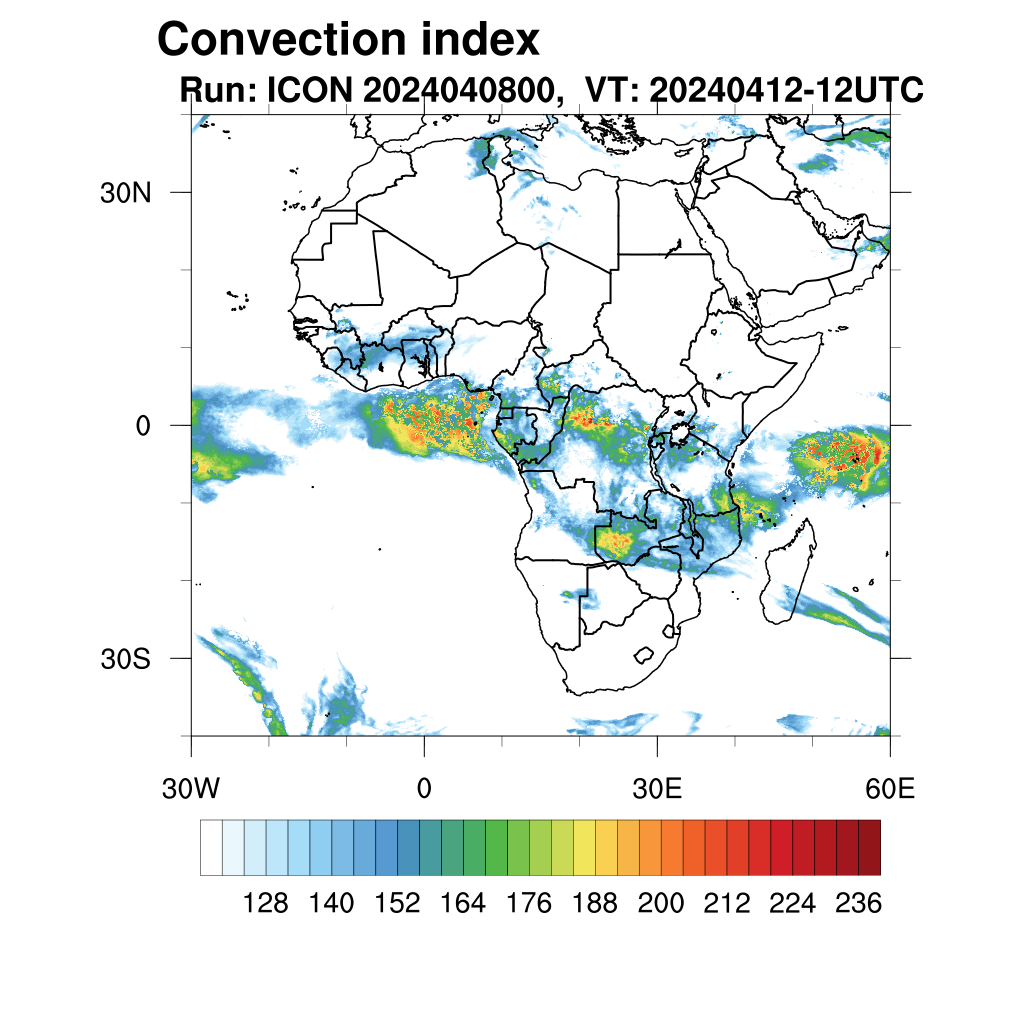 Convection index

Run: ICON 2024040800, VT: 20240412-12UTC

30N

0

30S

30W

0

30E

60E

128 140 152 164 176 188 200 212 224 236